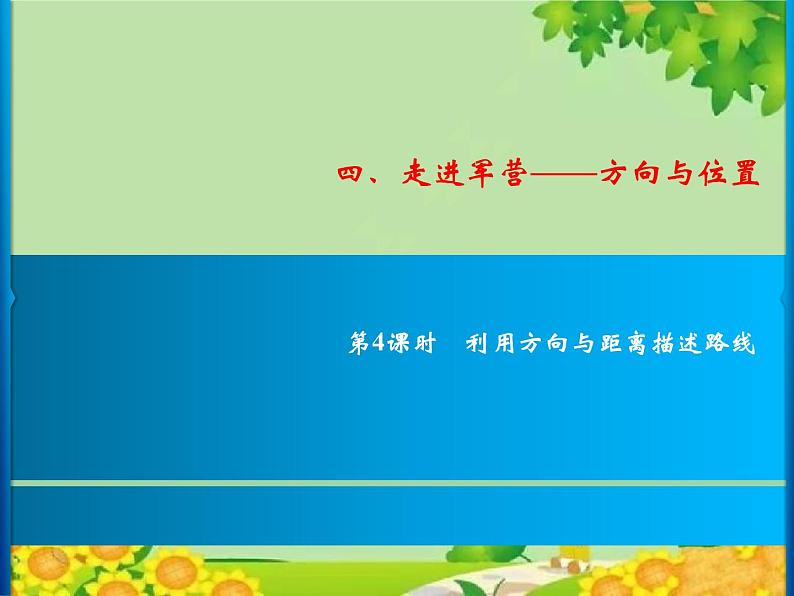 四、走进军营——方向与位置

第4课时　利用方向与距离描述路线